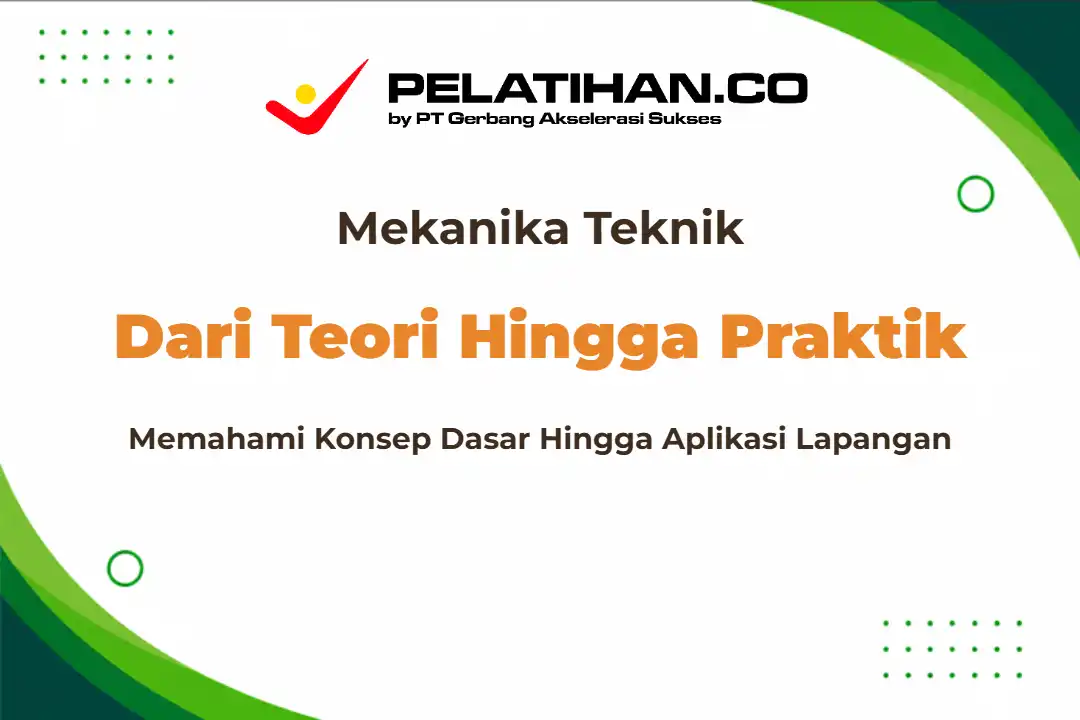 PELATIHAN.CO
by PT Gerbang Akselerasi Sukses

Mekanika Teknik

Dari Teori Hingga Praktik

Memahami Konsep Dasar Hingga Aplikasi Lapangan